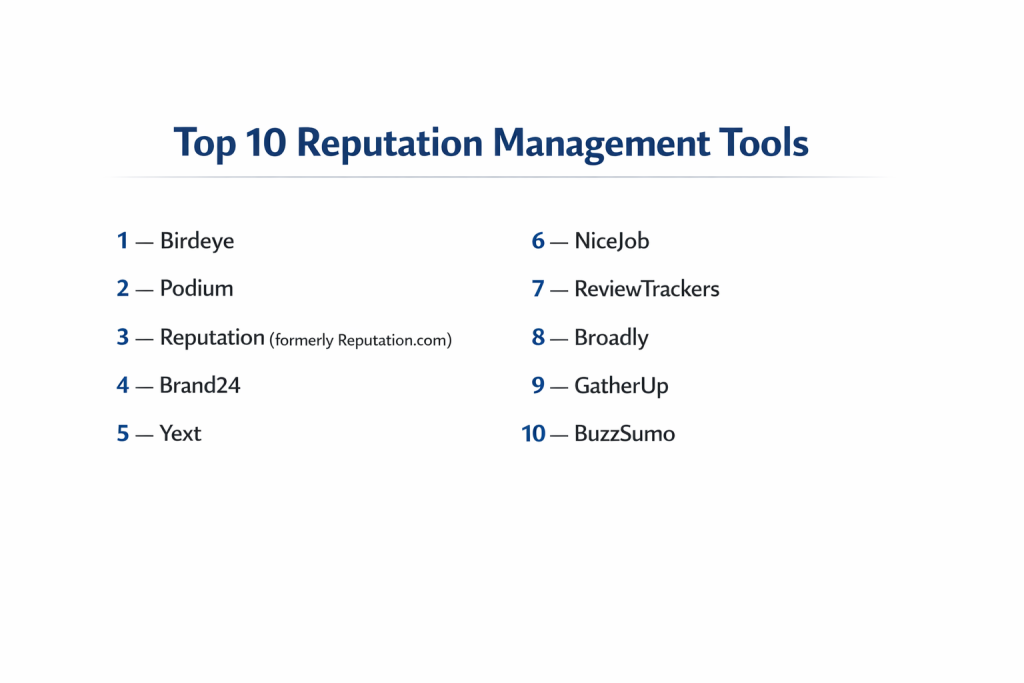 Top 10 Reputation Management Tools

1 — Birdeye

2 — Podium

3 — Reputation (formerly Reputation.com)

4 — Brand24

5 — Yext

6 — NiceJob

7 — ReviewTrackers

8 — Broadly

9 — GatherUp

10 — BuzzSumo